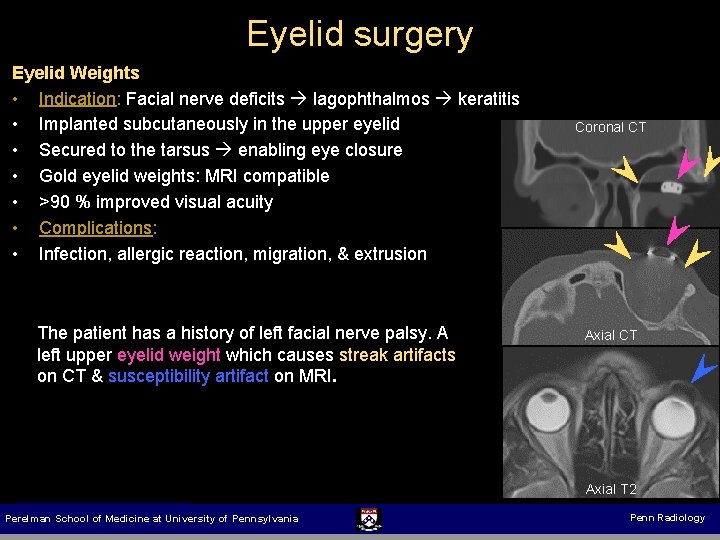 Eyelid surgery

Eyelid Weights

• Indication: Facial nerve deficits → lagophthalmos → keratitis
• Implanted subcutaneously in the upper eyelid
• Secured to the tarsus → enabling eye closure
• Gold eyelid weights: MRI compatible
• >90 % improved visual acuity
• Complications:
• Infection, allergic reaction, migration, & extrusion

The patient has a history of left facial nerve palsy. A left upper eyelid weight which causes streak artifacts on CT & susceptibility artifact on MRI.

Coronal CT

Axial CT

Axial T2

Perelman School of Medicine at University of Pennsylvania

Penn Radiology